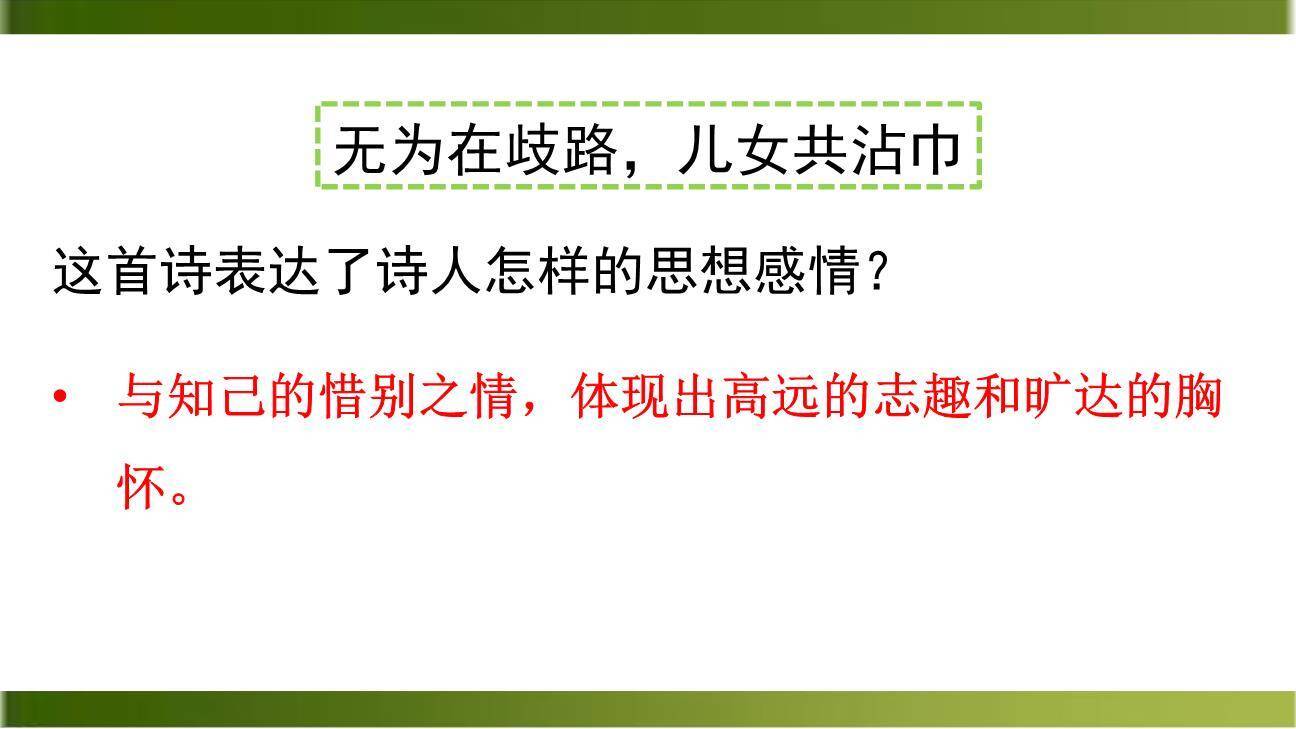 无为在歧路，儿女共沾巾

这首诗表达了诗人怎样的思想感情？

• 与知己的惜别之情，体现出高远的志趣和旷达的胸怀。